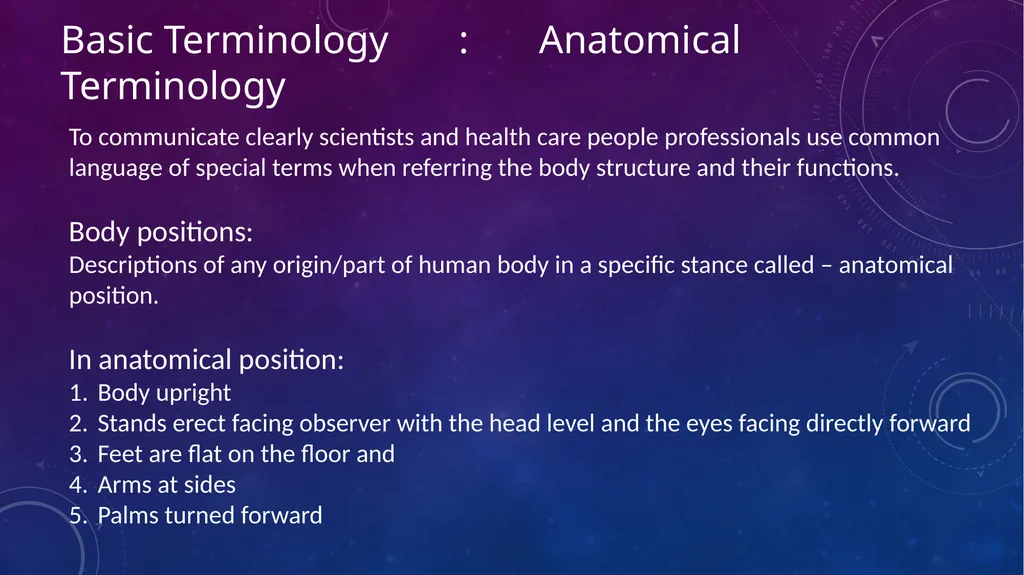 Basic Terminology : Anatomical Terminology

To communicate clearly scientists and health care people professionals use common language of special terms when referring the body structure and their functions.

Body positions:
Descriptions of any origin/part of human body in a specific stance called – anatomical position.

In anatomical position:
1. Body upright
2. Stands erect facing observer with the head level and the eyes facing directly forward
3. Feet are flat on the floor and
4. Arms at sides
5. Palms turned forward